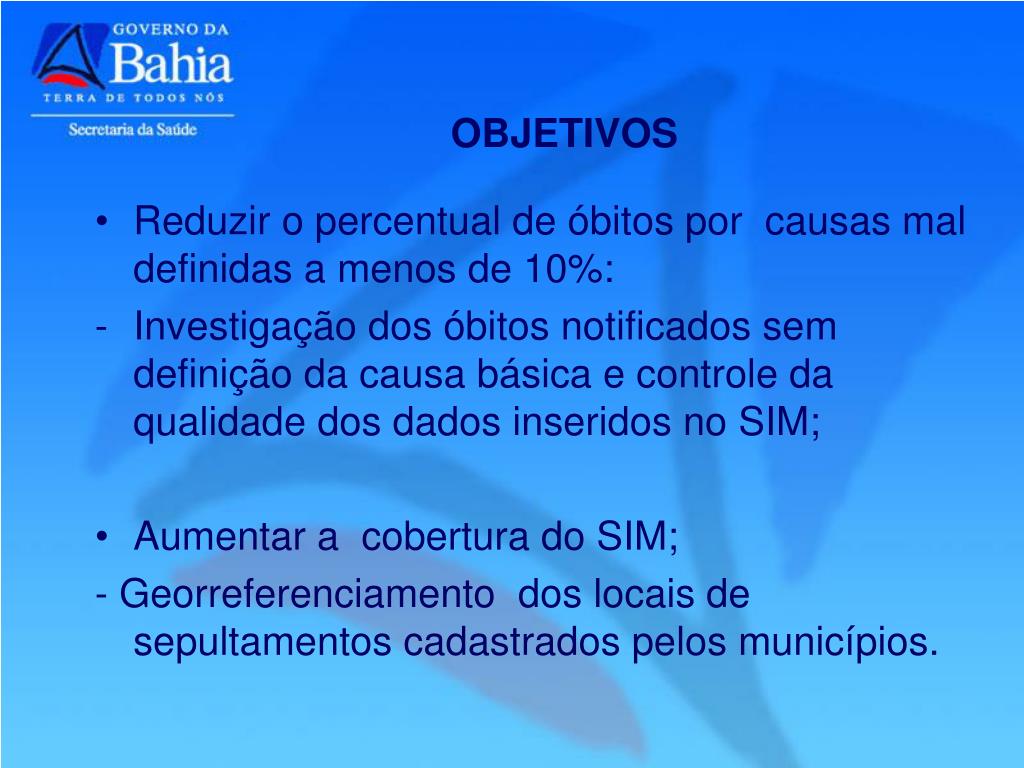 GOVERNO DA
Bahia
TERRA DE TODOS NÓS
Secretaria da Saúde

OBJETIVOS

• Reduzir o percentual de óbitos por causas mal definidas a menos de 10%:
- Investigação dos óbitos notificados sem definição da causa básica e controle da qualidade dos dados inseridos no SIM;

• Aumentar a cobertura do SIM;
- Georreferenciamento dos locais de sepultamentos cadastrados pelos municípios.